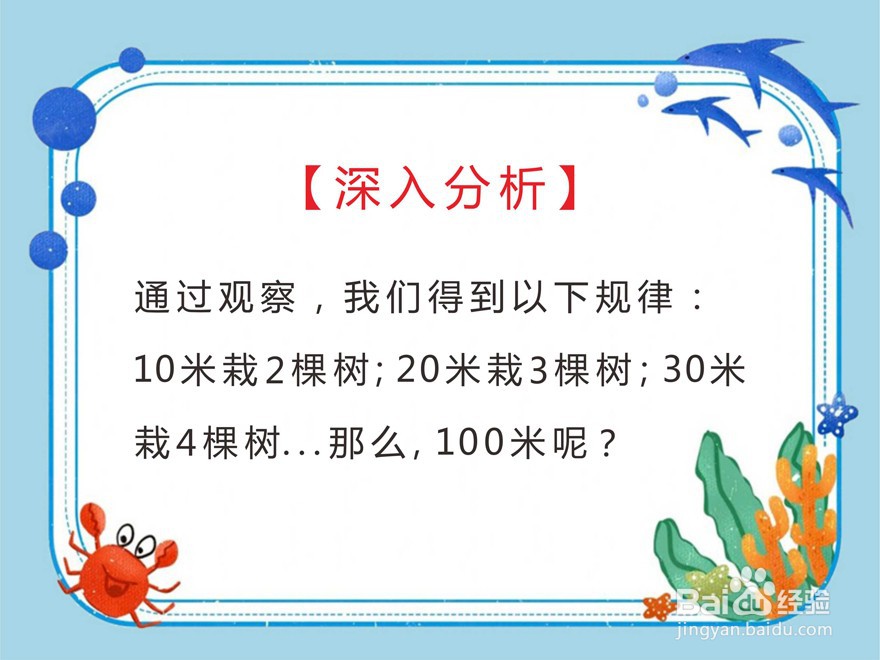 【深入分析】

通过观察，我们得到以下规律：10米栽2棵树; 20米栽3棵树; 30米栽4棵树...那么, 100米呢？

Baidu经验
jingyan.baidu.com